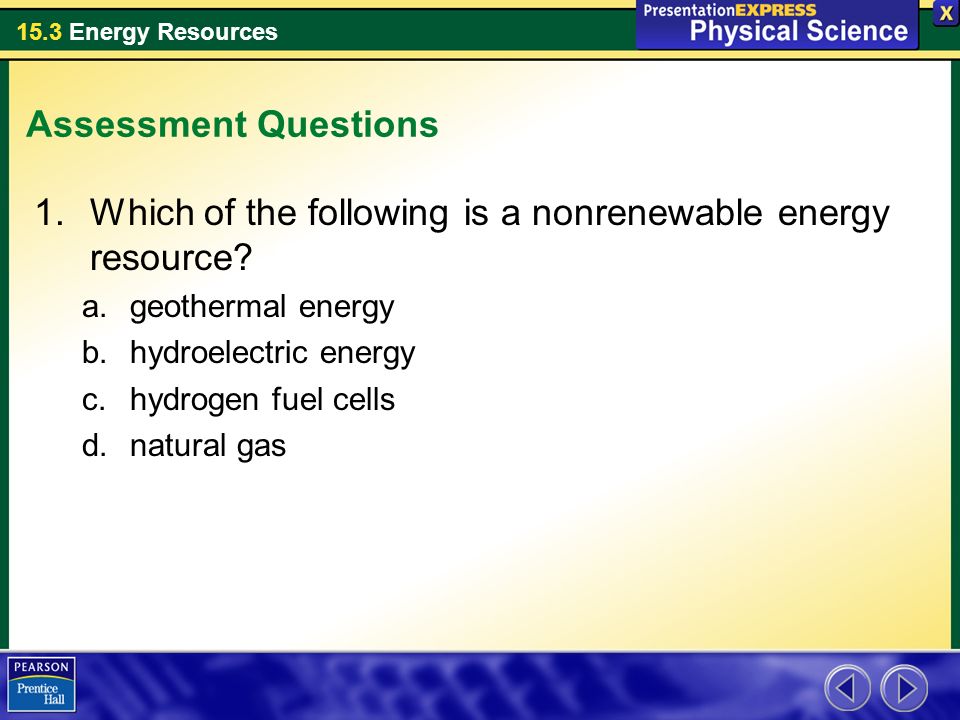 15.3 Energy Resources

PresentationEXPRESS
Physical Science

X

Assessment Questions

1. Which of the following is a nonrenewable energy resource?

a. geothermal energy
b. hydroelectric energy
c. hydrogen fuel cells
d. natural gas

PEARSON
Prentice Hall